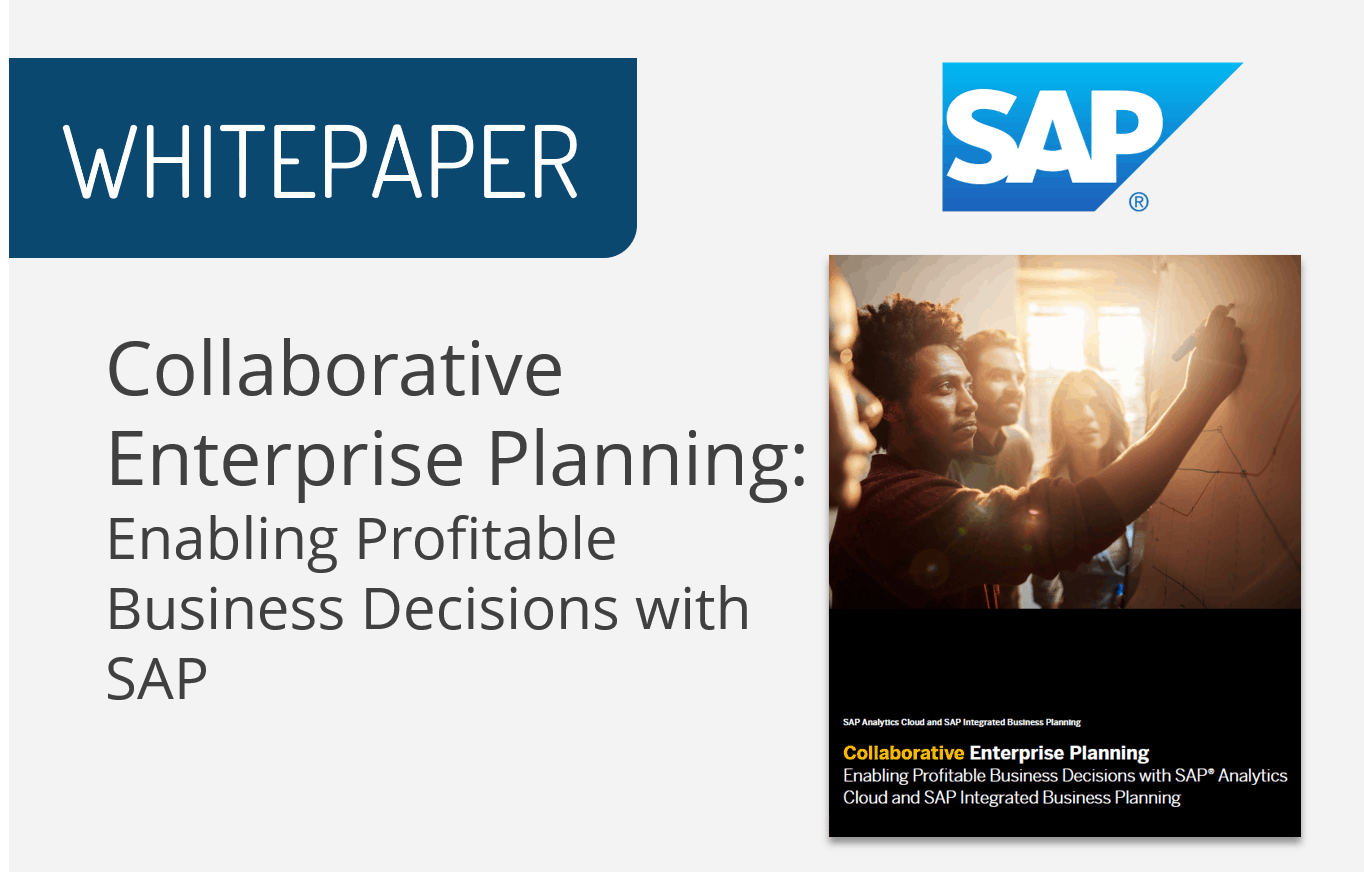 WHITEPAPER

SAP®

Collaborative Enterprise Planning: Enabling Profitable Business Decisions with SAP

SAP Analytics Cloud and SAP Integrated Business Planning

Collaborative Enterprise Planning
Enabling Profitable Business Decisions with SAP® Analytics Cloud and SAP Integrated Business Planning